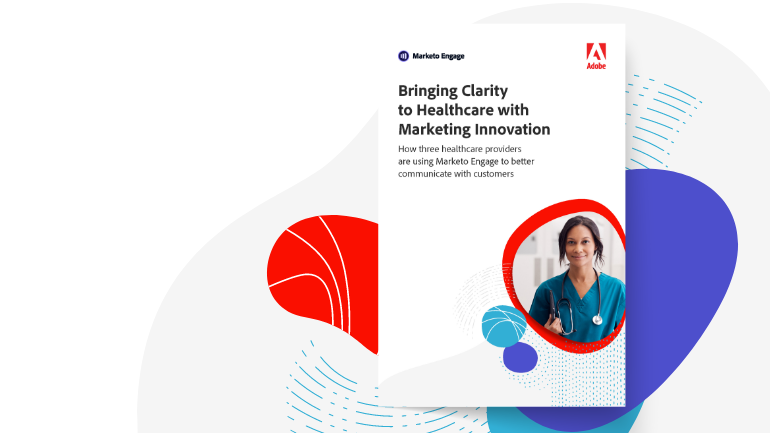 Marketo Engage

Adobe

Bringing Clarity to Healthcare with Marketing Innovation

How three healthcare providers are using Marketo Engage to better communicate with customers